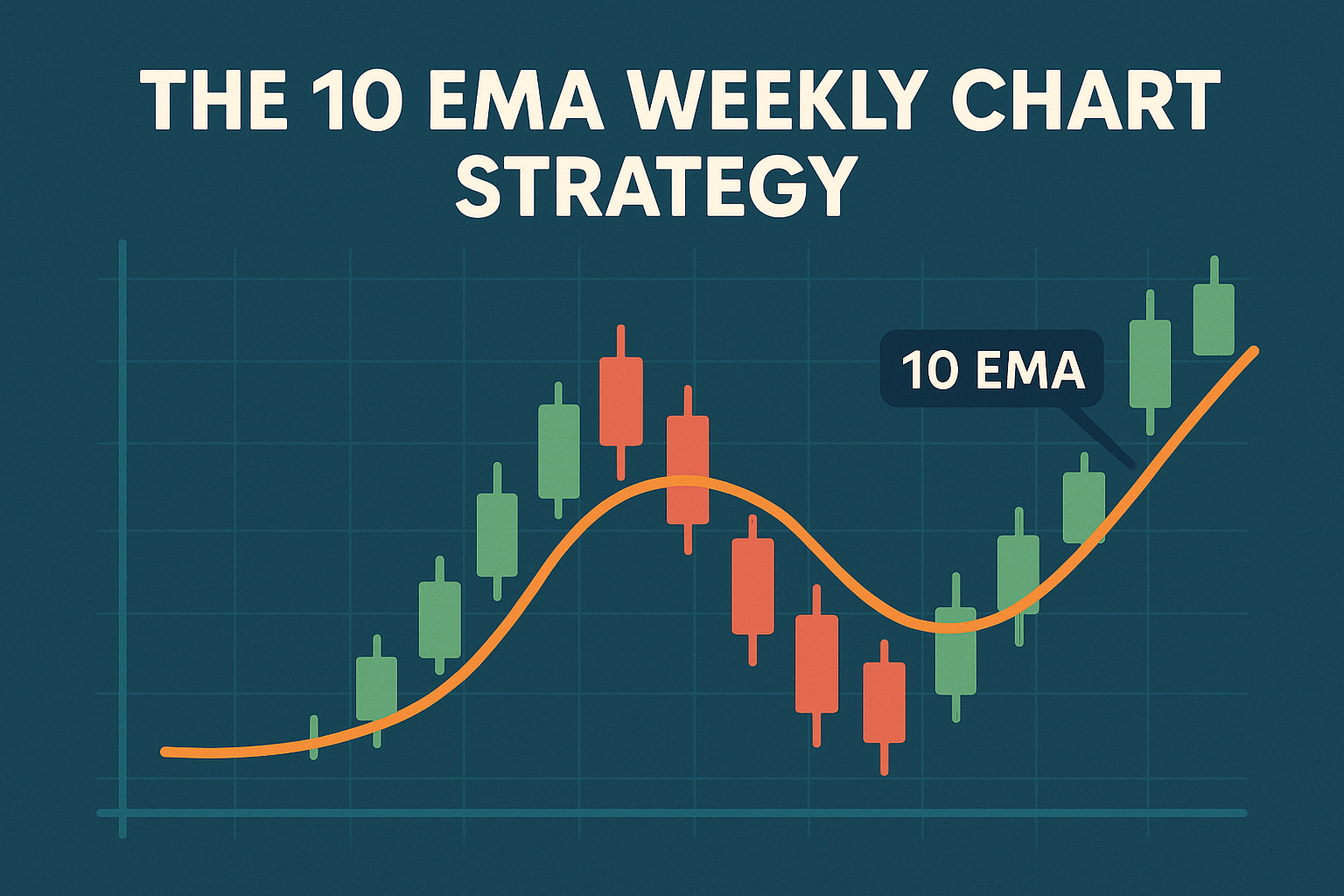 THE 10 EMA WEEKLY CHART STRATEGY

10 EMA